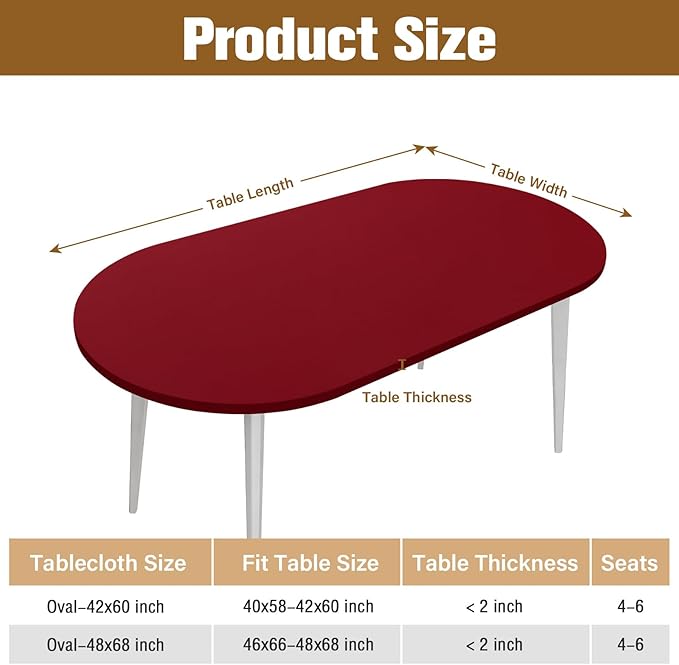 Product Size

Table Length

Table Width

Table Thickness

| Tablecloth Size | Fit Table Size | Table Thickness | Seats |
|---|---|---|---|
| Oval-42x60 inch | 40x58-42x60 inch | < 2 inch | 4-6 |
| Oval-48x68 inch | 46x66-48x68 inch | < 2 inch | 4-6 |